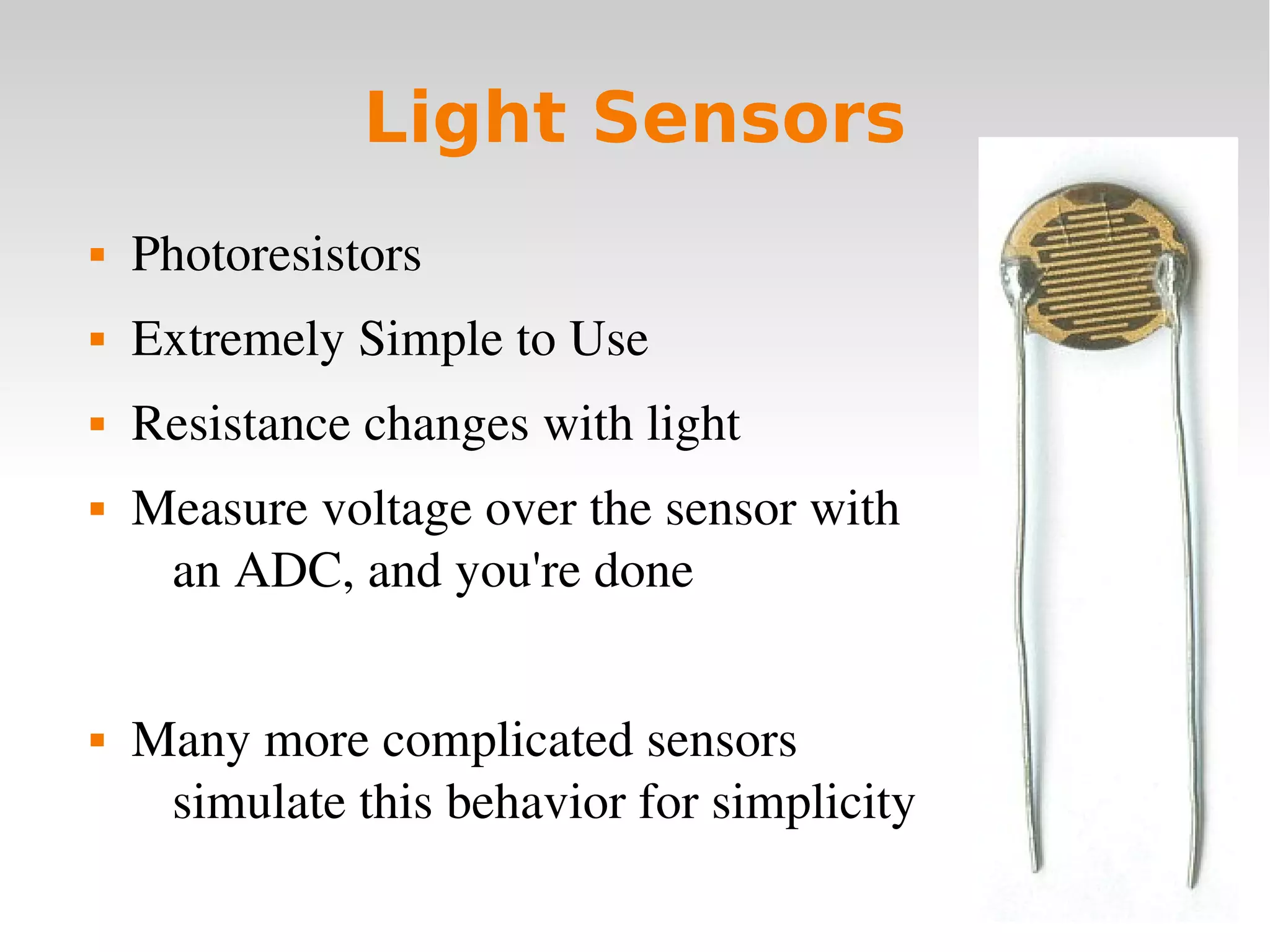 Light Sensors

▪ Photoresistors

▪ Extremely Simple to Use

▪ Resistance changes with light

▪ Measure voltage over the sensor with an ADC, and you're done

▪ Many more complicated sensors simulate this behavior for simplicity